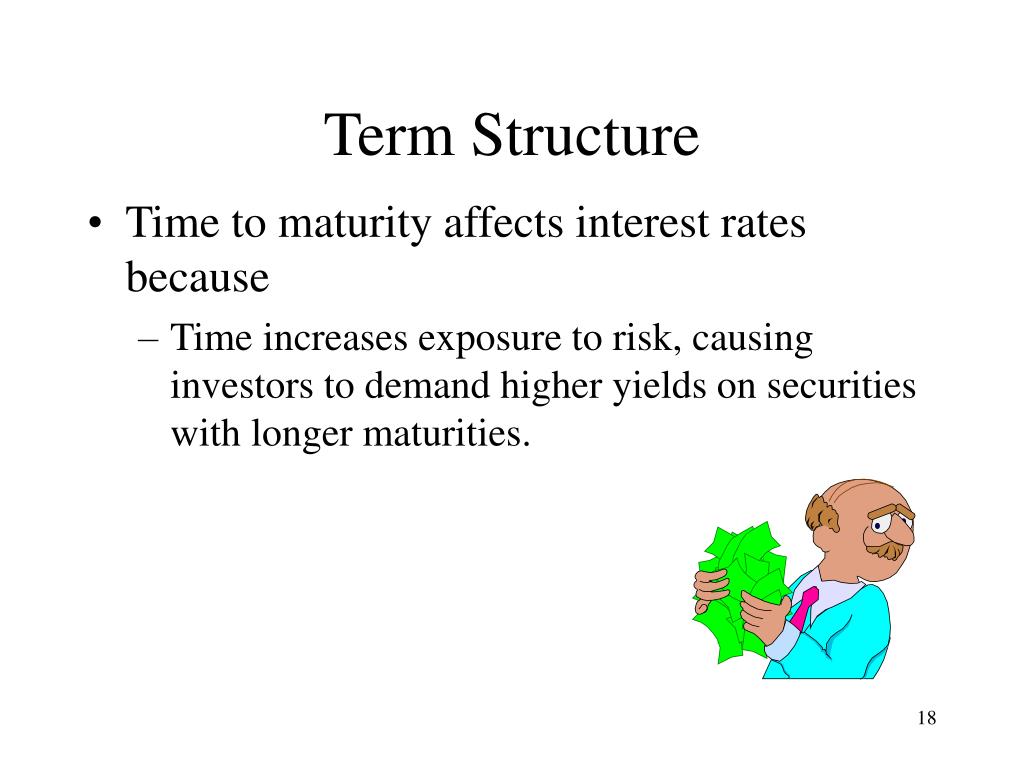 Term Structure

• Time to maturity affects interest rates because

– Time increases exposure to risk, causing investors to demand higher yields on securities with longer maturities.

18